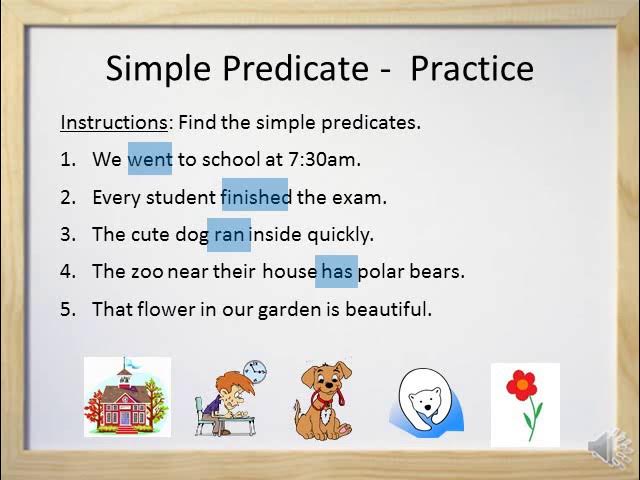 Simple Predicate - Practice

Instructions: Find the simple predicates.

1. We went to school at 7:30am.
2. Every student finished the exam.
3. The cute dog ran inside quickly.
4. The zoo near their house has polar bears.
5. That flower in our garden is beautiful.